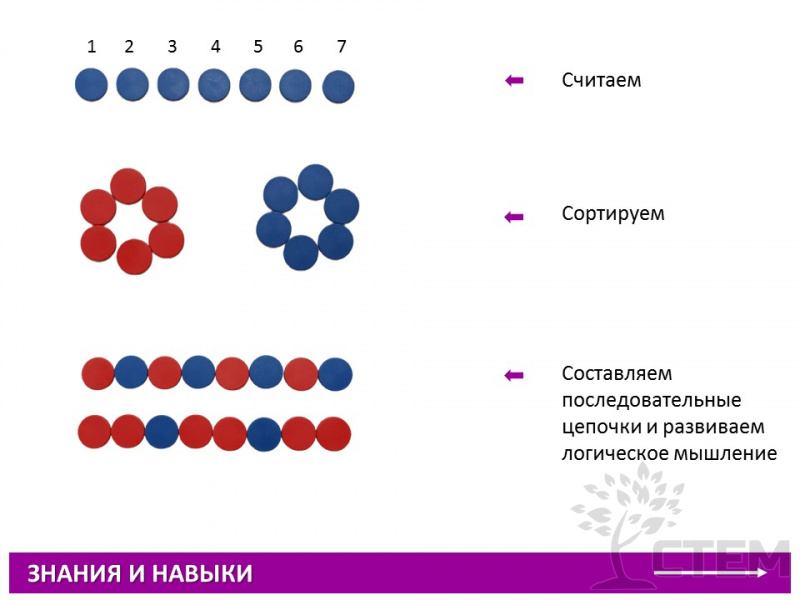 1 2 3 4 5 6 7

Считаем

Сортируем

Составляем последовательные цепочки и развиваем логическое мышление

СТЕМ

ЗНАНИЯ И НАВЫКИ